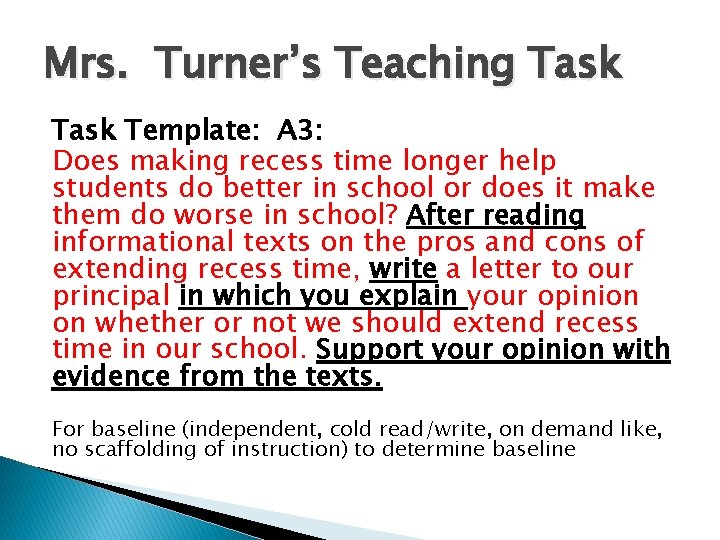 Mrs. Turner's Teaching Task

Task Template: A3:
Does making recess time longer help students do better in school or does it make them do worse in school? After reading informational texts on the pros and cons of extending recess time, write a letter to our principal in which you explain your opinion on whether or not we should extend recess time in our school. Support your opinion with evidence from the texts.

For baseline (independent, cold read/write, on demand like, no scaffolding of instruction) to determine baseline